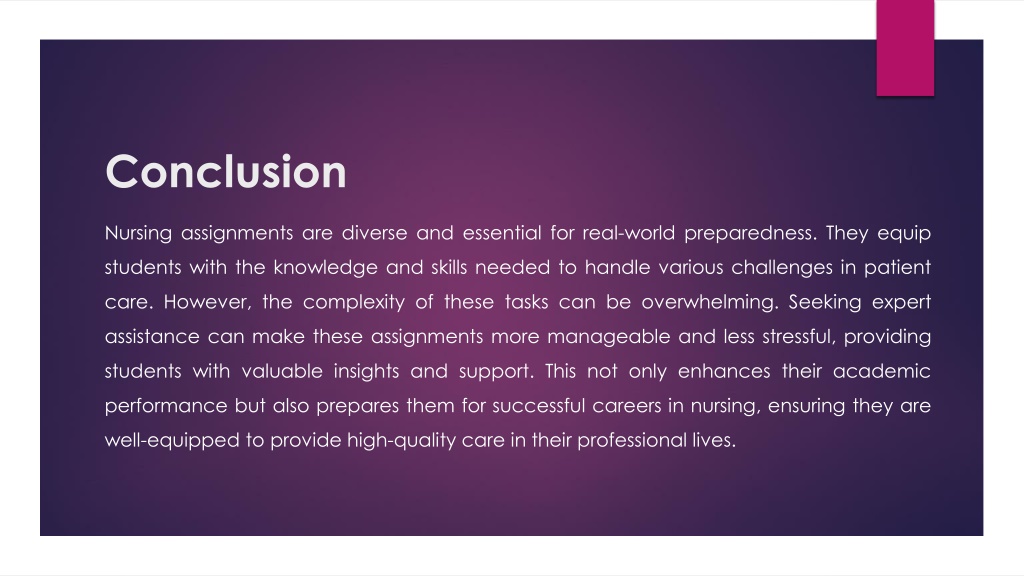 Conclusion

Nursing assignments are diverse and essential for real-world preparedness. They equip students with the knowledge and skills needed to handle various challenges in patient care. However, the complexity of these tasks can be overwhelming. Seeking expert assistance can make these assignments more manageable and less stressful, providing students with valuable insights and support. This not only enhances their academic performance but also prepares them for successful careers in nursing, ensuring they are well-equipped to provide high-quality care in their professional lives.